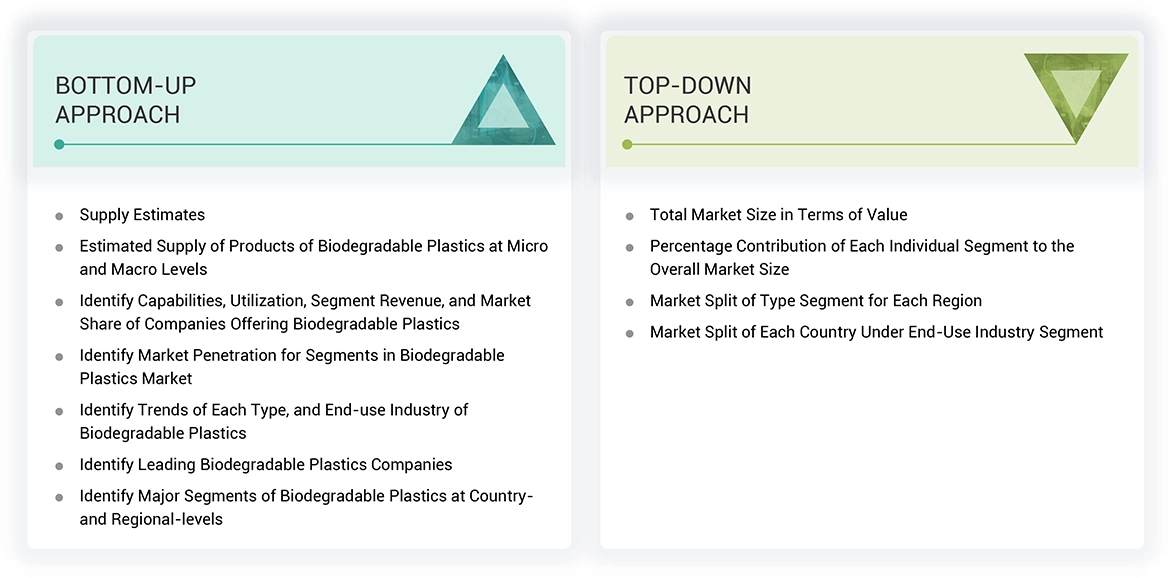 BOTTOM-UP APPROACH

- Supply Estimates
- Estimated Supply of Products of Biodegradable Plastics at Micro and Macro Levels
- Identify Capabilities, Utilization, Segment Revenue, and Market Share of Companies Offering Biodegradable Plastics
- Identify Market Penetration for Segments in Biodegradable Plastics Market
- Identify Trends of Each Type, and End-use Industry of Biodegradable Plastics
- Identify Leading Biodegradable Plastics Companies
- Identify Major Segments of Biodegradable Plastics at Country- and Regional-levels

TOP-DOWN APPROACH

- Total Market Size in Terms of Value
- Percentage Contribution of Each Individual Segment to the Overall Market Size
- Market Split of Type Segment for Each Region
- Market Split of Each Country Under End-Use Industry Segment